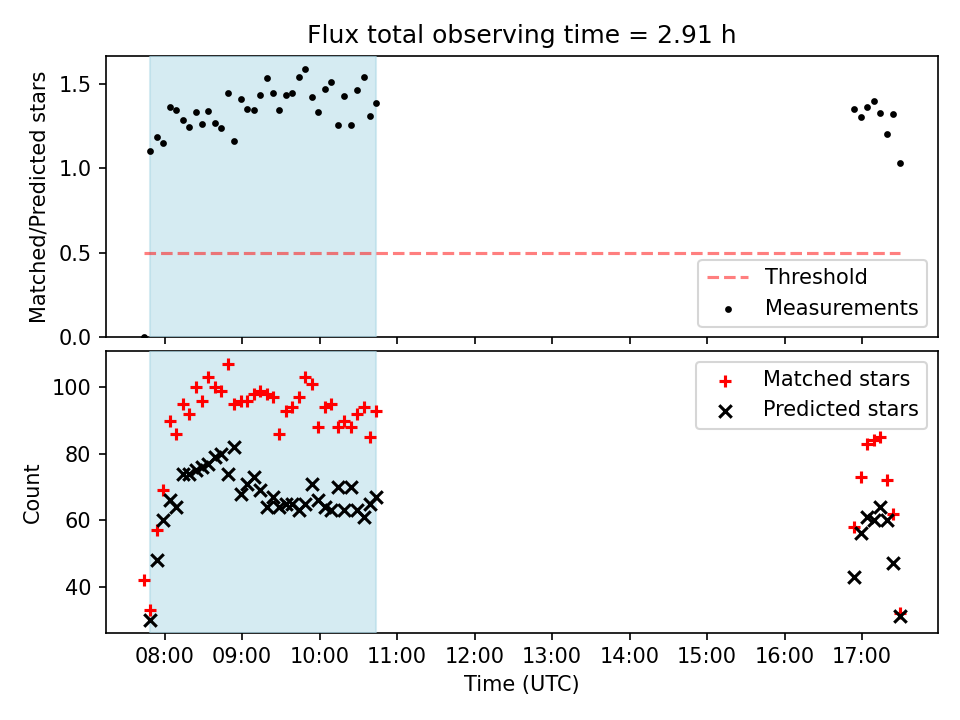 Flux total observing time = 2.91 h

Matched/Predicted stars

1.5
1.0
0.5
0.0

Threshold
Measurements

Count

100
80
60
40

Matched stars
Predicted stars

08:00 09:00 10:00 11:00 12:00 13:00 14:00 15:00 16:00 17:00

Time (UTC)